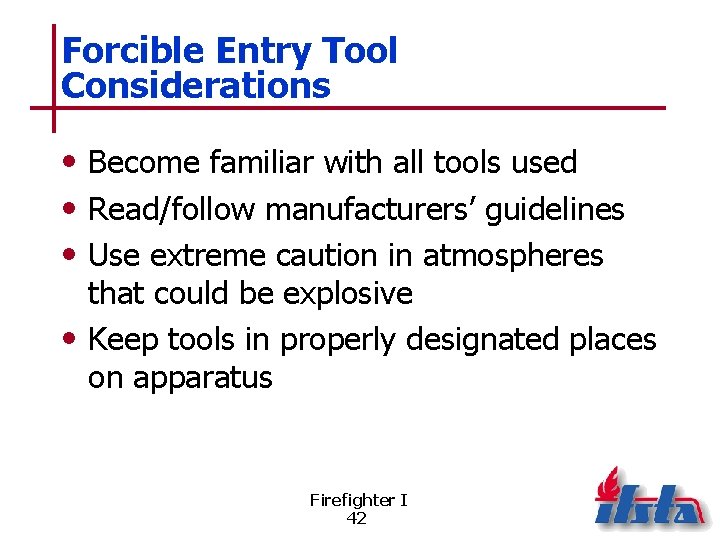 Forcible Entry Tool Considerations

• Become familiar with all tools used
• Read/follow manufacturers' guidelines
• Use extreme caution in atmospheres that could be explosive
• Keep tools in properly designated places on apparatus

Firefighter I
42

ifsta